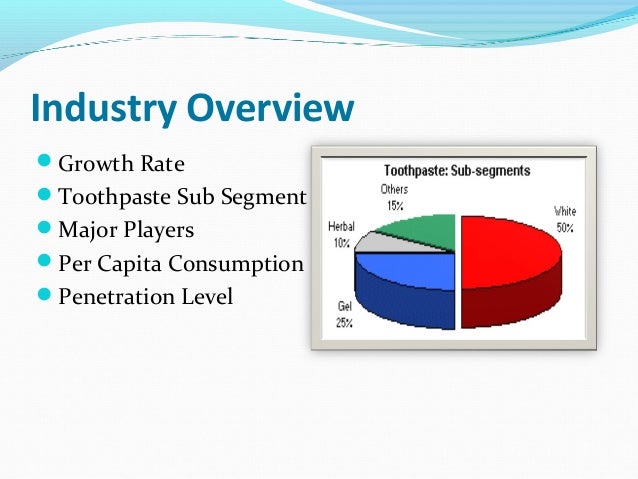 Industry Overview

Growth Rate
Toothpaste Sub Segment
Major Players
Per Capita Consumption
Penetration Level

Toothpaste: Sub-segments

Others
15%

White
50%

Herbal
10%

Gel
25%